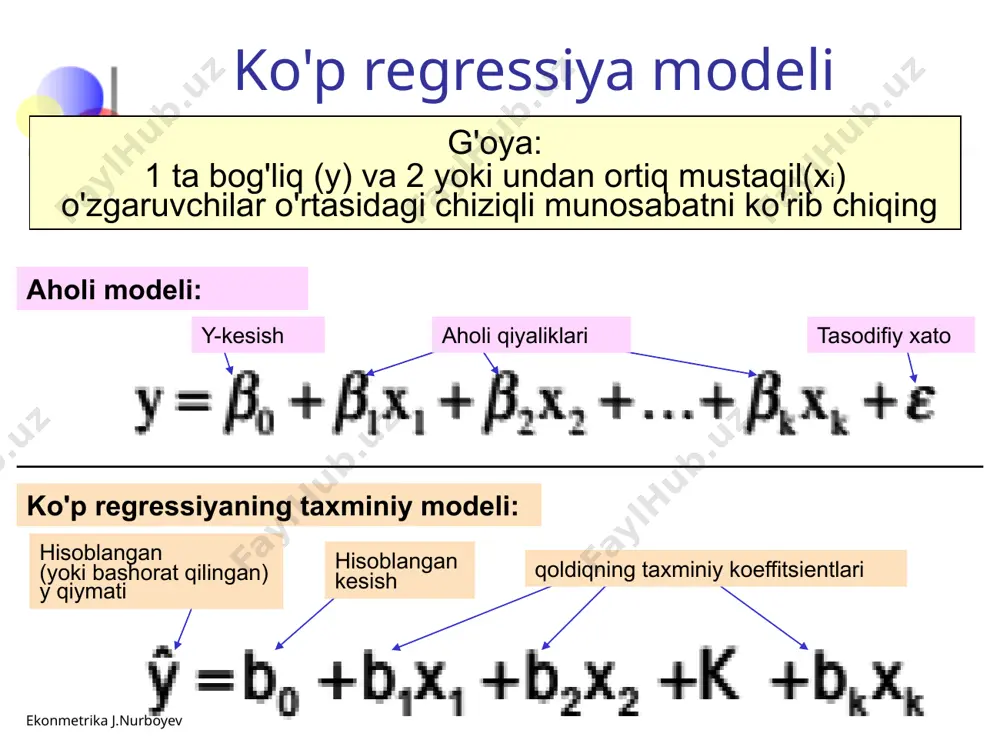 Ko'p regressiya modeli

G'oya:
1 ta bog'liq (y) va 2 yoki undan ortiq mustaqil($x_i$) o'zgaruvchilar o'rtasidagi chiziqli munosabatni ko'rib chiqing

Aholi modeli:

Y-kesish

Aholi qiyaliklari

Tasodifiy xato

$y = \beta_0 + \beta_1 x_1 + \beta_2 x_2 + \ldots + \beta_k x_k + \varepsilon$

Ko'p regressiyaning taxminiy modeli:

Hisoblangan (yoki bashorat qilingan) y qiymati

Hisoblangan kesish

qoldiqning taxminiy koeffitsientlari

$\hat{y} = b_0 + b_1 x_1 + b_2 x_2 + K + b_k x_k$

Ekonmetrika J.Nurboyev

FaylHub.uz